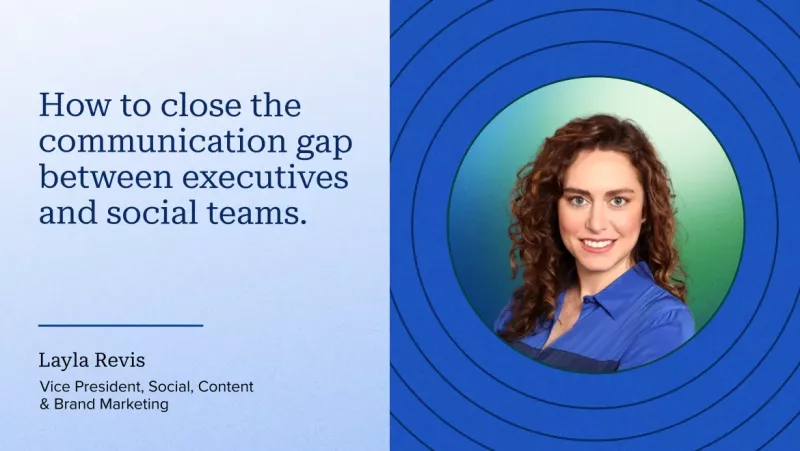 How to close the communication gap between executives and social teams.

Layla Revis

Vice President, Social, Content & Brand Marketing